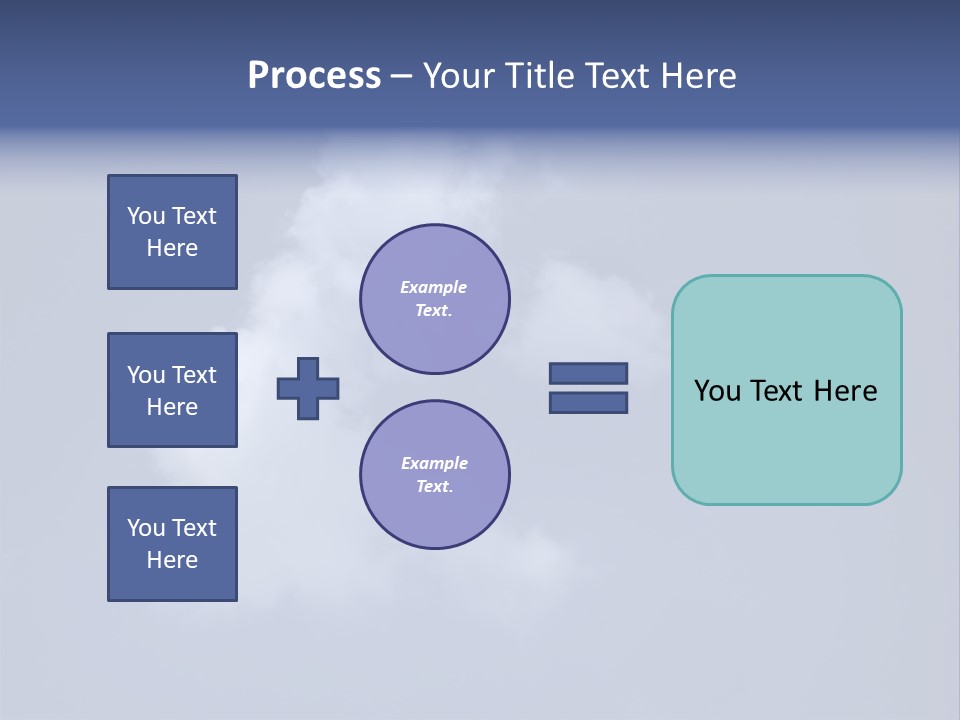 Process – Your Title Text Here

You Text Here

You Text Here

You Text Here

Example Text.

Example Text.

You Text Here